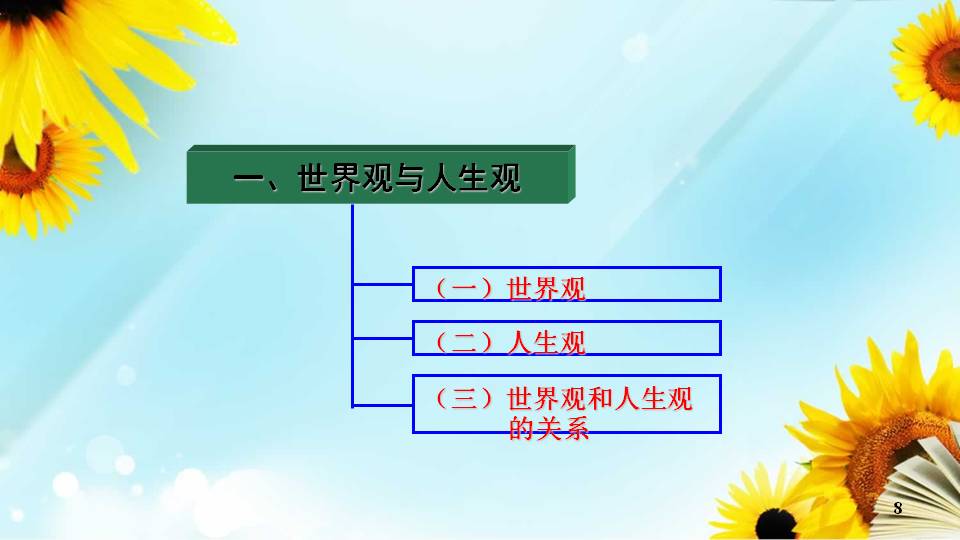 一、世界观与人生观

（一）世界观

（二）人生观

（三）世界观和人生观的关系

8